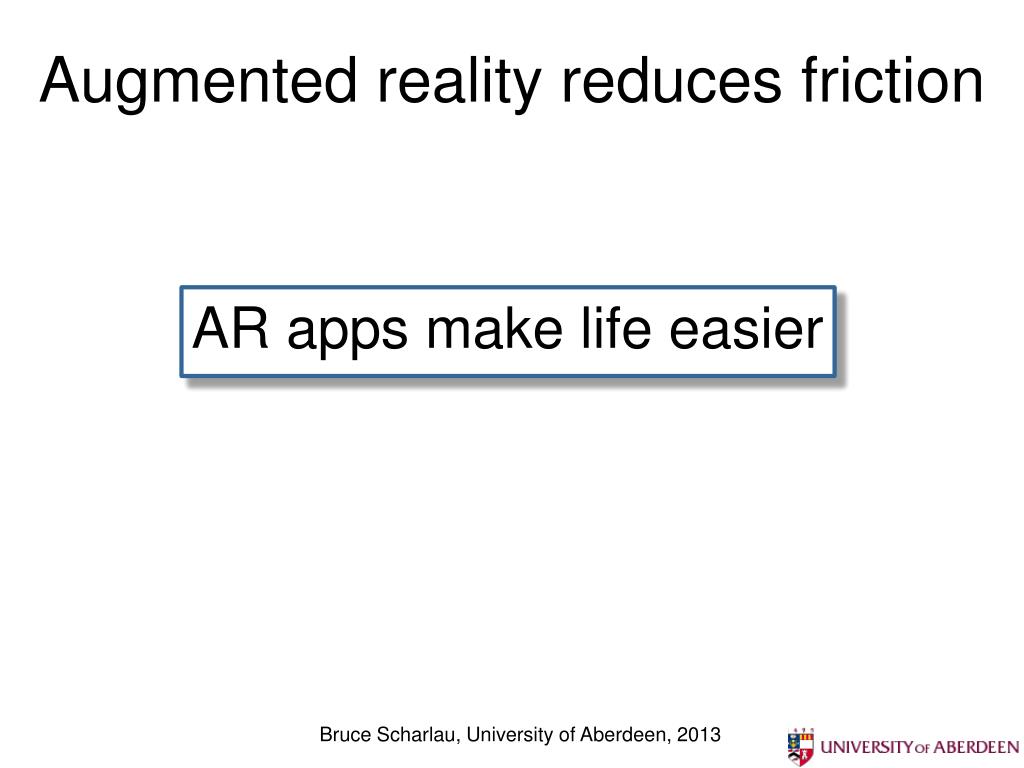 Augmented reality reduces friction

AR apps make life easier

Bruce Scharlau, University of Aberdeen, 2013

UNIVERSITY OF ABERDEEN